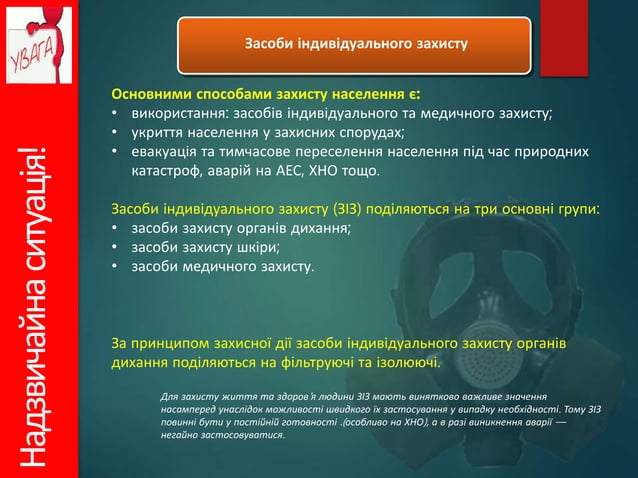 УВАГА

Надзвичайна ситуація!

Засоби індивідуального захисту

Основними способами захисту населення є:
• використання: засобів індивідуального та медичного захисту;
• укриття населення у захисних спорудах;
• евакуація та тимчасове переселення населення під час природних катастроф, аварій на АЕС, ХНО тощо.

Засоби індивідуального захисту (ЗІЗ) поділяються на три основні групи:
• засоби захисту органів дихання;
• засоби захисту шкіри;
• засоби медичного захисту.

За принципом захисної дії засоби індивідуального захисту органів дихання поділяються на фільтруючі та ізолюючі.

Для захисту життя та здоров'я людини ЗІЗ мають винятково важливе значення насамперед унаслідок можливості швидкого їх застосування у випадку необхідності. Тому ЗІЗ повинні бути у постійній готовності .(особливо на ХНО), а в разі виникнення аварії — негайно застосовуватися.